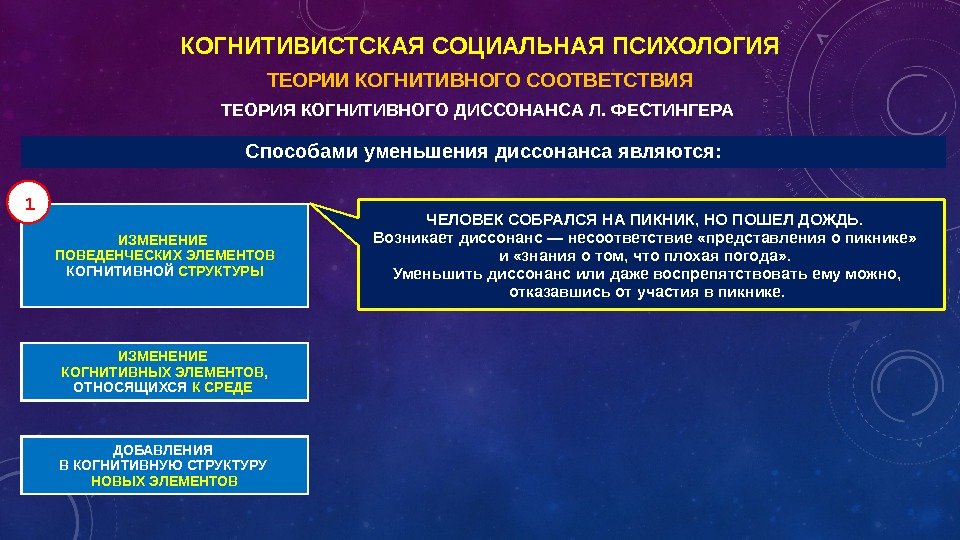 КОГНИТИВИСТСКАЯ СОЦИАЛЬНАЯ ПСИХОЛОГИЯ

ТЕОРИИ КОГНИТИВНОГО СООТВЕТСТВИЯ

ТЕОРИЯ КОГНИТИВНОГО ДИССОНАНСА Л. ФЕСТИНГЕРА

Способами уменьшения диссонанса являются:

1

ИЗМЕНЕНИЕ ПОВЕДЕНЧЕСКИХ ЭЛЕМЕНТОВ КОГНИТИВНОЙ СТРУКТУРЫ

ЧЕЛОВЕК СОБРАЛСЯ НА ПИКНИК, НО ПОШЕЛ ДОЖДЬ.
Возникает диссонанс — несоответствие «представления о пикнике» и «знания о том, что плохая погода».
Уменьшить диссонанс или даже воспрепятствовать ему можно, отказавшись от участия в пикнике.

ИЗМЕНЕНИЕ КОГНИТИВНЫХ ЭЛЕМЕНТОВ, ОТНОСЯЩИХСЯ К СРЕДЕ

ДОБАВЛЕНИЯ В КОГНИТИВНУЮ СТРУКТУРУ НОВЫХ ЭЛЕМЕНТОВ